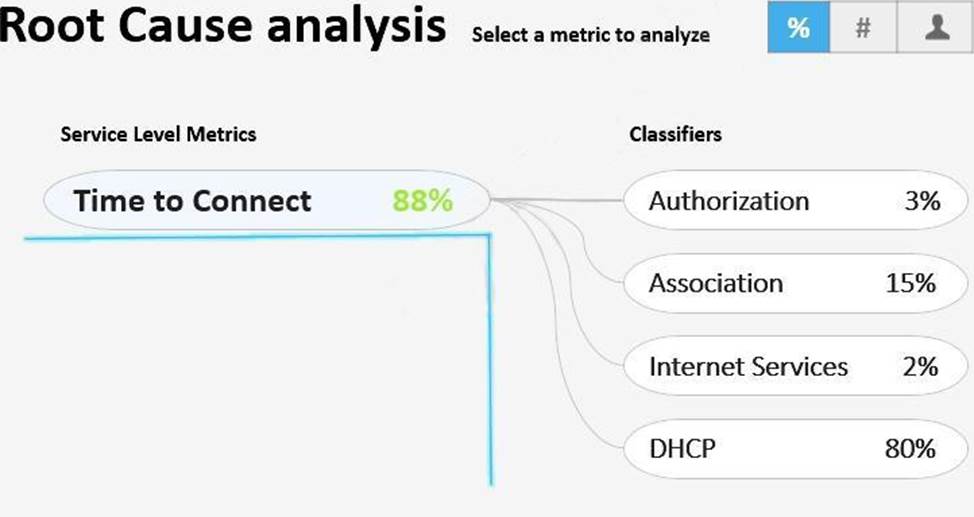 Root Cause analysis Select a metric to analyze

% #

Service Level Metrics

Time to Connect 88%

Classifiers

Authorization 3%

Association 15%

Internet Services 2%

DHCP 80%